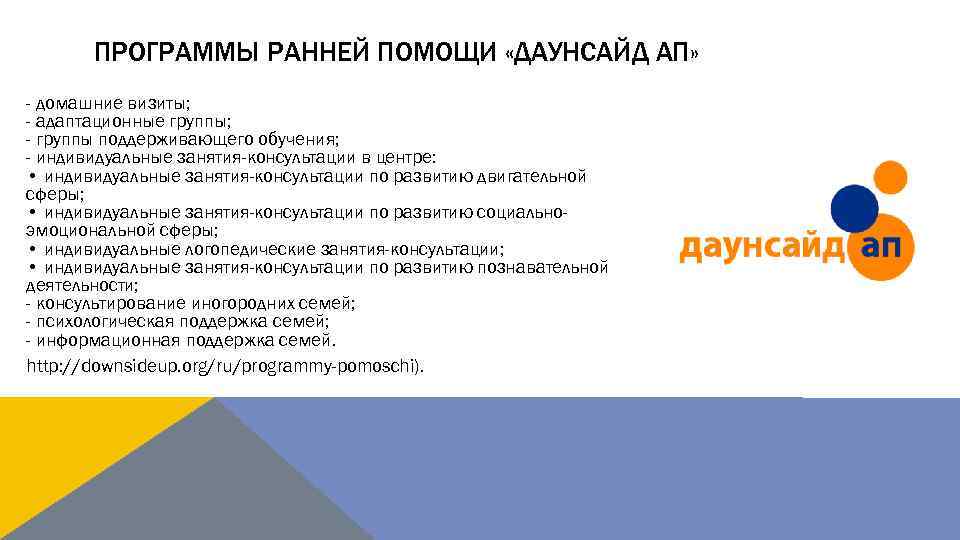 ПРОГРАММЫ РАННЕЙ ПОМОЩИ «ДАУНСАЙД АП»

- домашние визиты;
- адаптационные группы;
- группы поддерживающего обучения;
- индивидуальные занятия-консультации в центре:
• индивидуальные занятия-консультации по развитию двигательной сферы;
• индивидуальные занятия-консультации по развитию социально-эмоциональной сферы;
• индивидуальные логопедические занятия-консультации;
• индивидуальные занятия-консультации по развитию познавательной деятельности;
- консультирование иногородних семей;
- психологическая поддержка семей;
- информационная поддержка семей.
http://downsideup.org/ru/programmy-pomoschi).

даунсайд ап